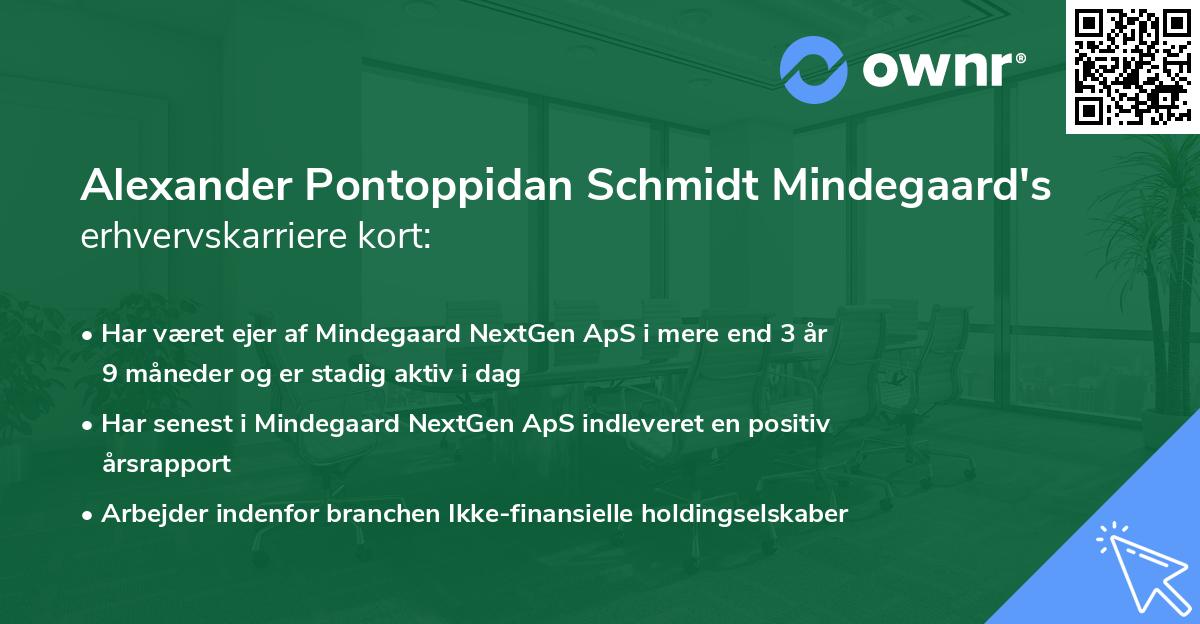 ownr®

Alexander Pontoppidan Schmidt Mindegaard's erhvervskarriere kort:

• Har været ejer af Mindegaard NextGen ApS i mere end 3 år 9 måneder og er stadig aktiv i dag

• Har senest i Mindegaard NextGen ApS indleveret en positiv årsrapport

• Arbejder indenfor branchen Ikke-finansielle holdingselskaber